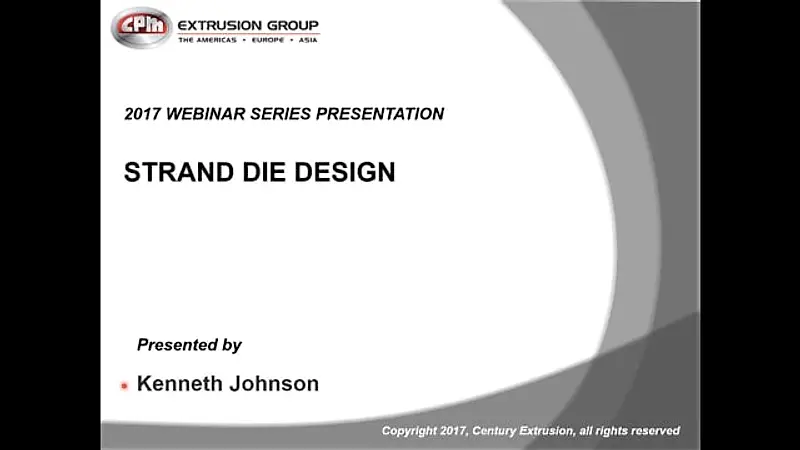 CPM EXTRUSION GROUP
THE AMERICAS • EUROPE • ASIA

2017 WEBINAR SERIES PRESENTATION

STRAND DIE DESIGN

Presented by

Kenneth Johnson

Copyright 2017, Century Extrusion, all rights reserved